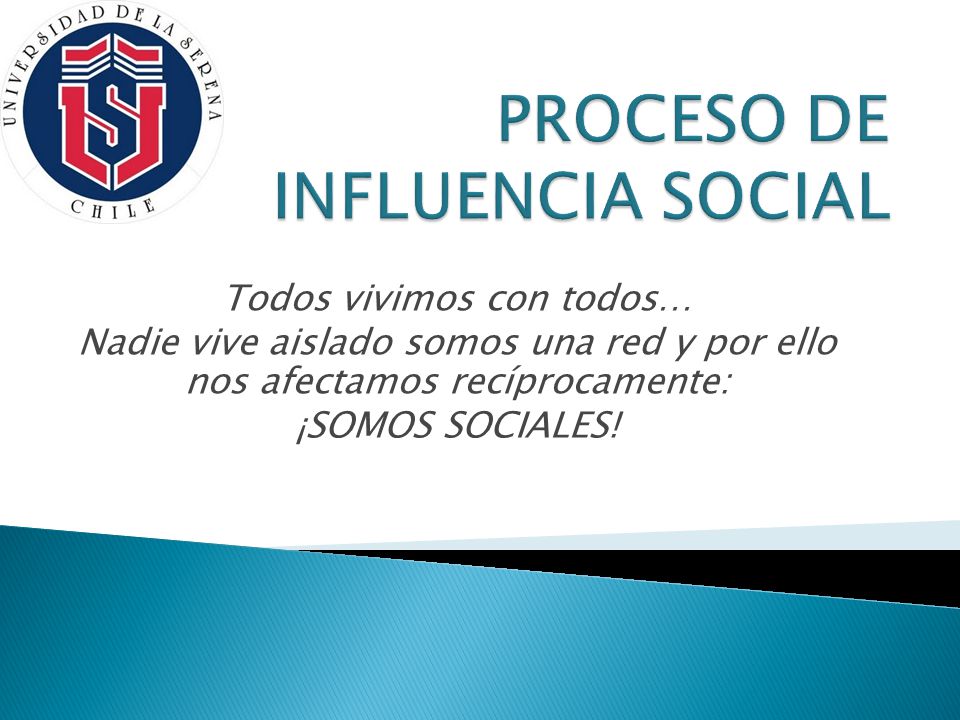 UNIVERSIDAD DE LA SERENA
CHILE

PROCESO DE INFLUENCIA SOCIAL

Todos vivimos con todos…
Nadie vive aislado somos una red y por ello nos afectamos recíprocamente:
¡SOMOS SOCIALES!